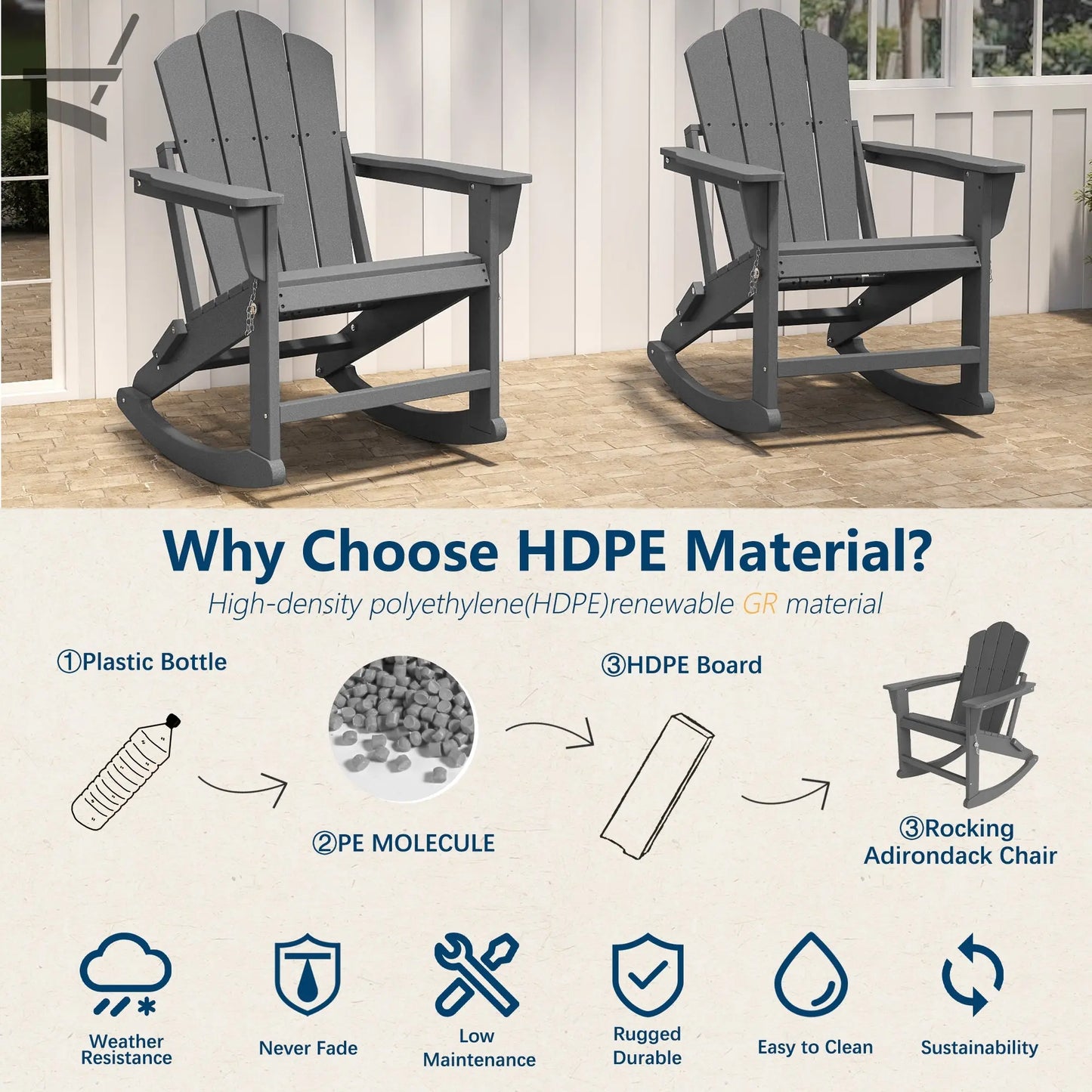 Why Choose HDPE Material?

High-density polyethylene(HDPE)renewable GR material

①Plastic Bottle

②PE MOLECULE

③HDPE Board

③Rocking Adirondack Chair

Weather Resistance

Never Fade

Low Maintenance

Rugged Durable

Easy to Clean

Sustainability